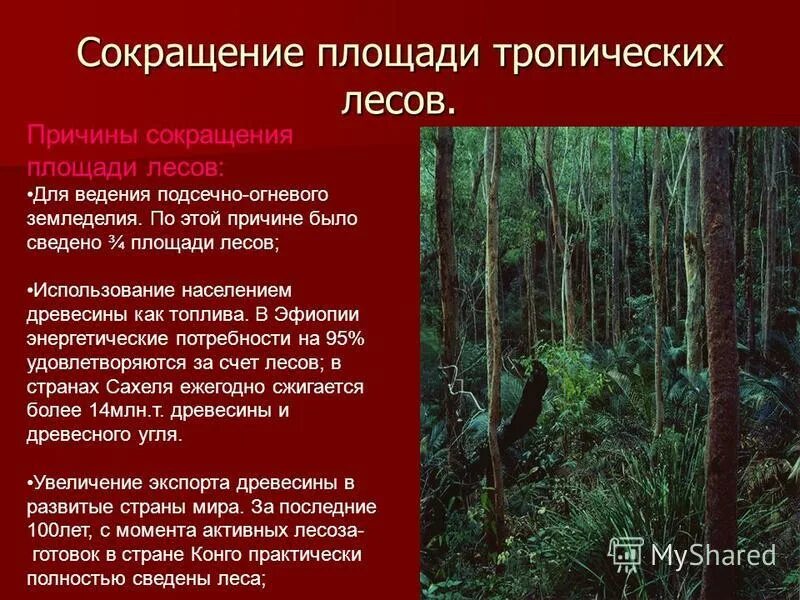 Сокращение площади тропических лесов.

Причины сокращения площади лесов:

•Для ведения подсечно-огневого земледелия. По этой причине было сведено ¾ площади лесов;

•Использование населением древесины как топлива. В Эфиопии энергетические потребности на 95% удовлетворяются за счет лесов; в странах Сахеля ежегодно сжигается более 14млн.т. древесины и древесного угля.

•Увеличение экспорта древесины в развитые страны мира. За последние 100лет, с момента активных лесозаготовок в стране Конго практически полностью сведены леса;

MyShared